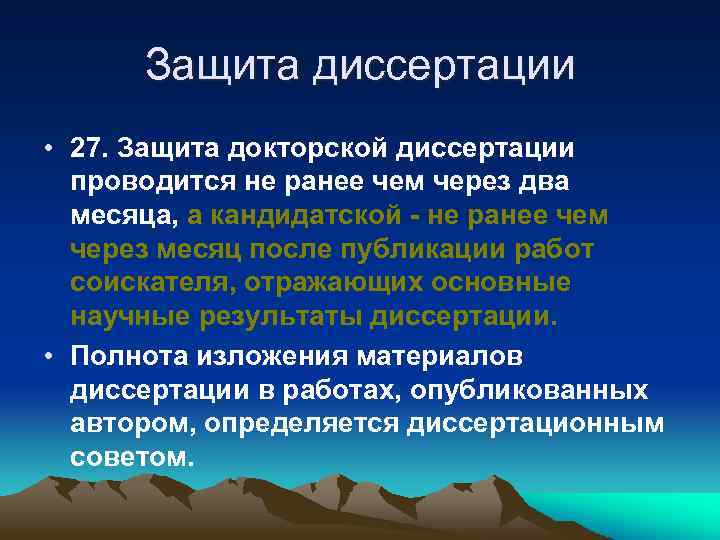 Защита диссертации

• 27. Защита докторской диссертации проводится не ранее чем через два месяца, а кандидатской - не ранее чем через месяц после публикации работ соискателя, отражающих основные научные результаты диссертации.

• Полнота изложения материалов диссертации в работах, опубликованных автором, определяется диссертационным советом.